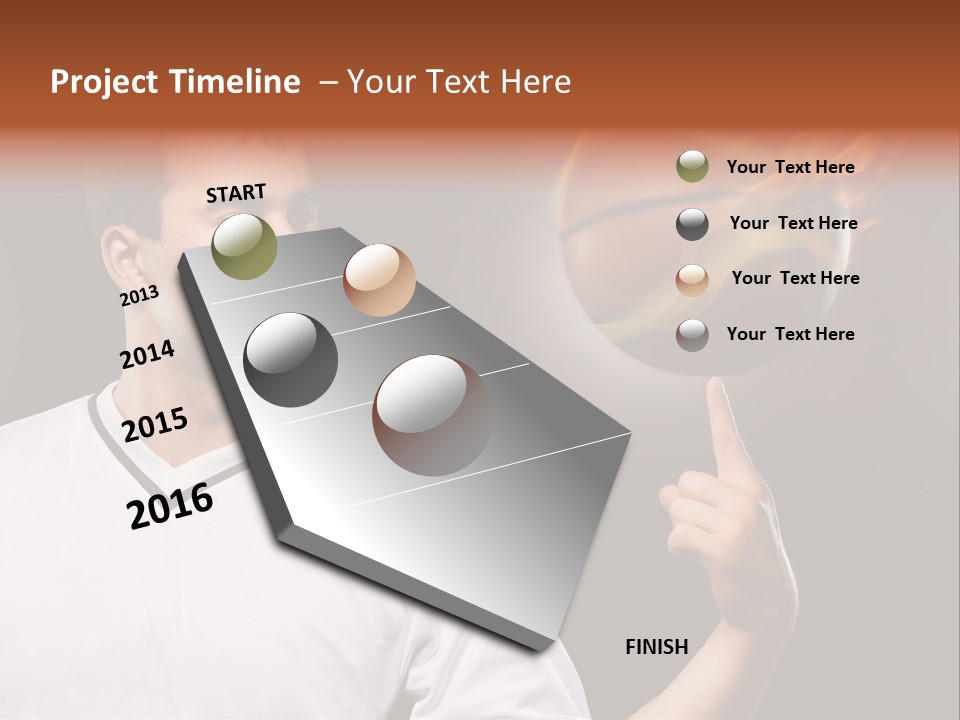 Project Timeline – Your Text Here

START

2013

2014

2015

2016

FINISH

Your Text Here

Your Text Here

Your Text Here

Your Text Here